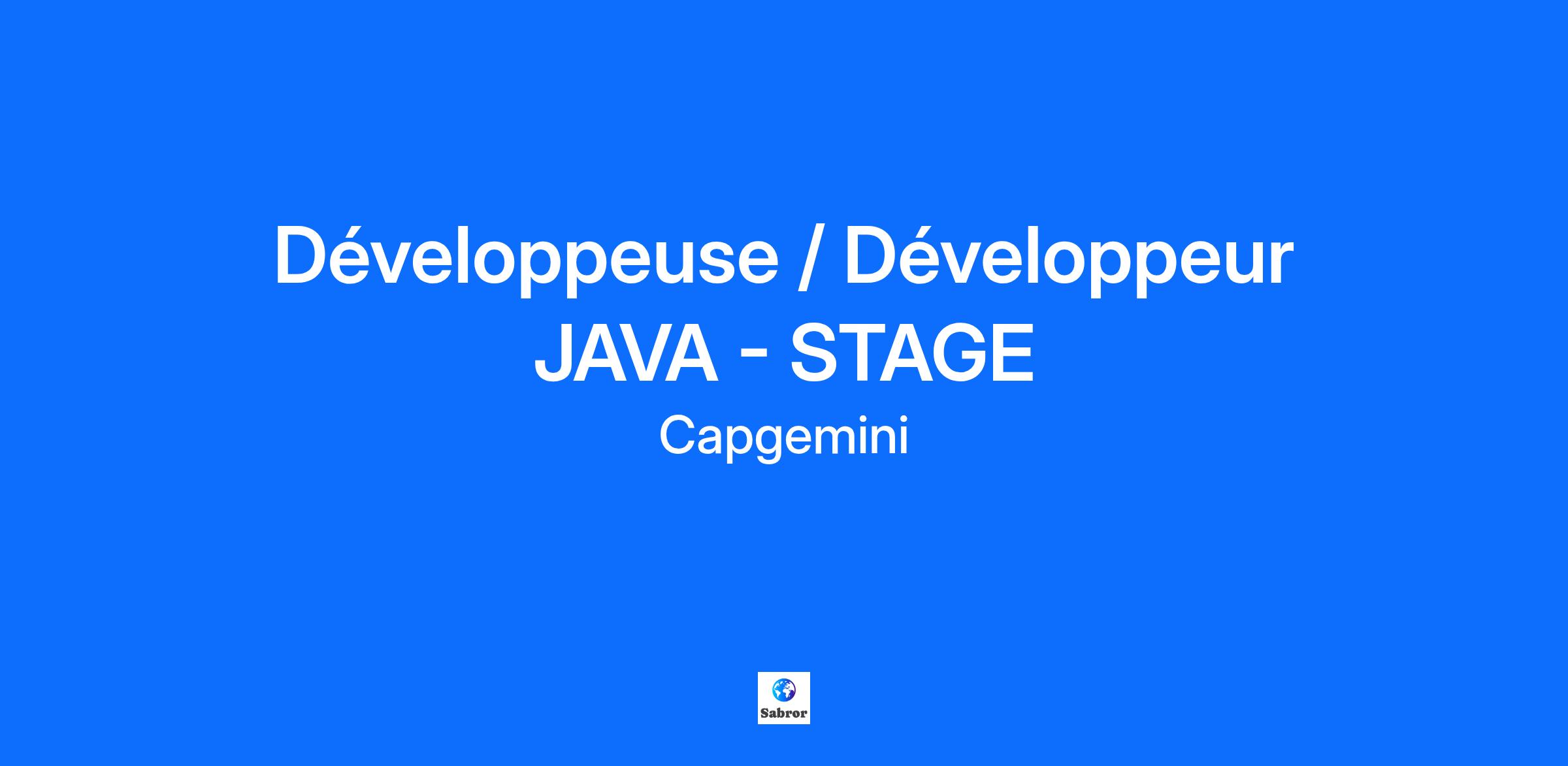 Développeuse / Développeur JAVA - STAGE

Capgemini

Sabror